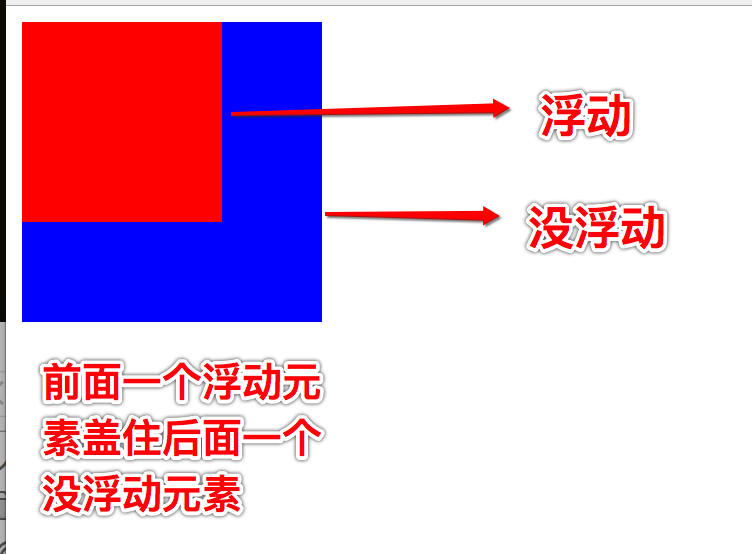 浮动

没浮动

前面一个浮动元素盖住后面一个没浮动元素